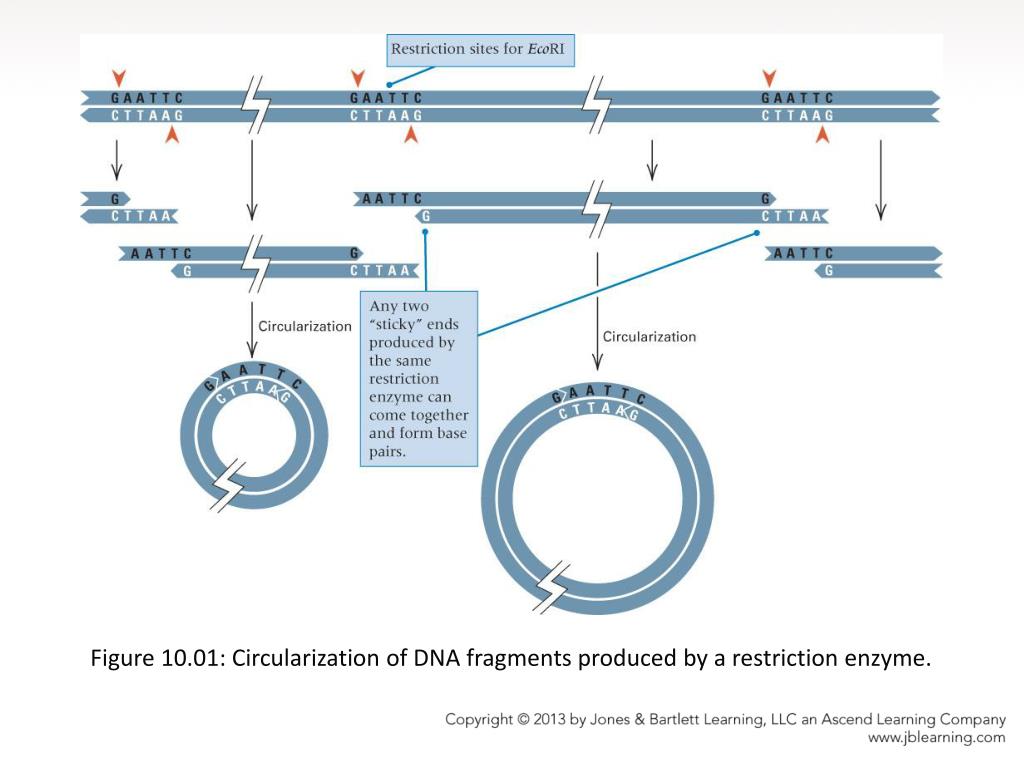 Restriction sites for EcoRI

GAATTC
CTTAAG

GAATTC
CTTAAG

GAATTC
CTTAAG

G
CTTAA

AATTC
G

G
CTTAA

AATTC
G

G
CTTAA

AATTC
G

Circularization

Any two "sticky" ends produced by the same restriction enzyme can come together and form base pairs.

Circularization

GAATTC
CTTAAG

GAATTC
CTTAAG

Figure 10.01: Circularization of DNA fragments produced by a restriction enzyme.

Copyright © 2013 by Jones & Bartlett Learning, LLC an Ascend Learning Company
www.jblearning.com